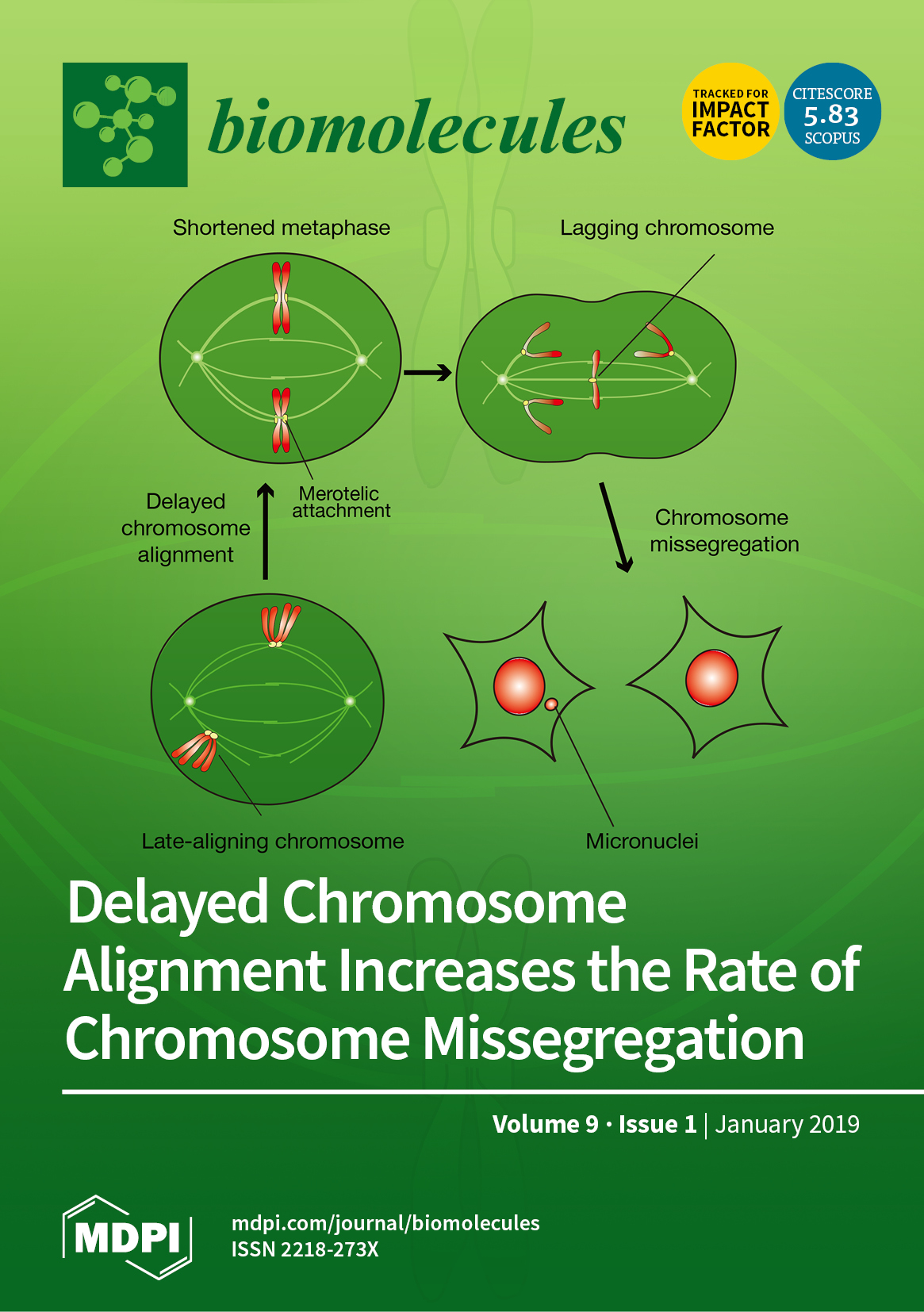 biomolecules

TRACKED FOR IMPACT FACTOR

CITESCORE 5.83 SCOPUS

Shortened metaphase

Lagging chromosome

Delayed chromosome alignment

Merotelic attachment

Chromosome missegregation

Late-aligning chromosome

Micronuclei

Delayed Chromosome Alignment Increases the Rate of Chromosome Missegregation

Volume 9 · Issue 1 | January 2019

MDPI

mdpi.com/journal/biomolecules
ISSN 2218-273X